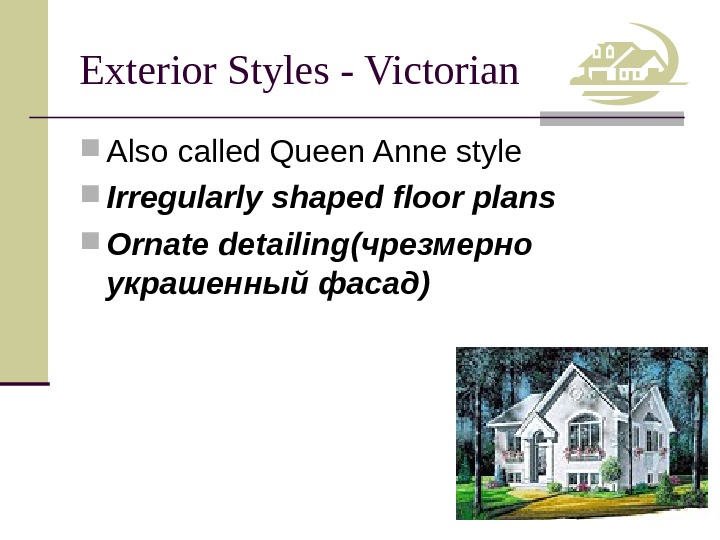 Exterior Styles - Victorian

Also called Queen Anne style

Irregularly shaped floor plans

Ornate detailing(чрезмерно украшенный фасад)